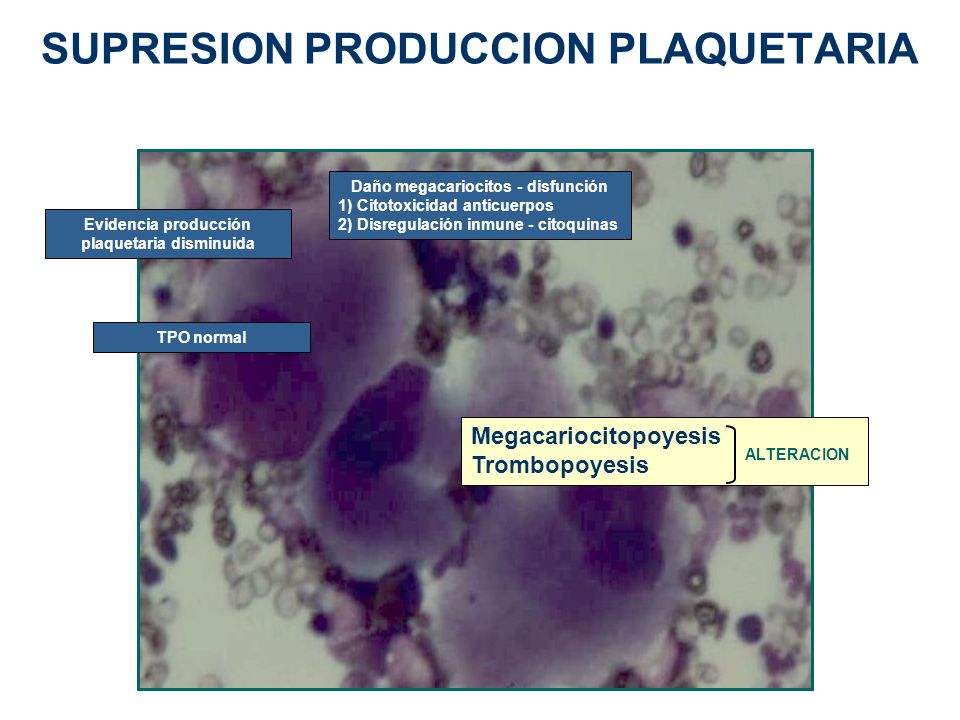 SUPRESION PRODUCCION PLAQUETARIA

Evidencia producción plaquetaria disminuida

Daño megacariocitos - disfunción
1) Citotoxicidad anticuerpos
2) Disregulación inmune - citoquinas

TPO normal

Megacariocitopoyesis
Trombopoyesis

ALTERACION